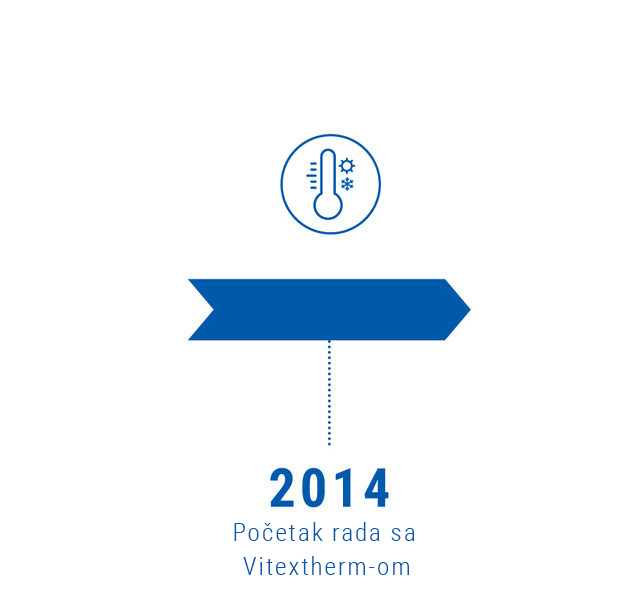 2014
Početak rada sa Vitextherm-om